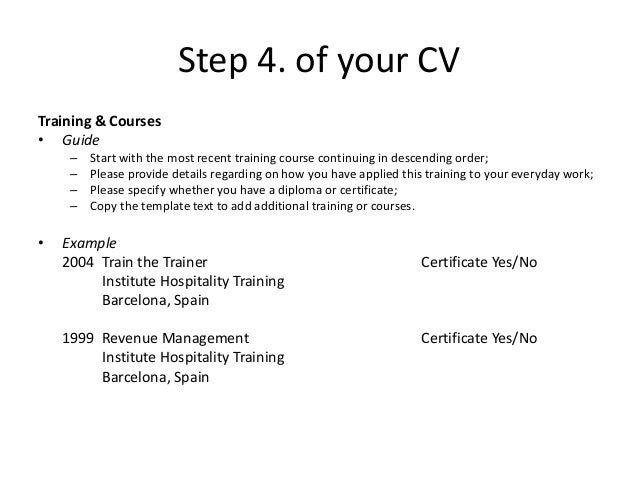 Step 4. of your CV

Training & Courses

• Guide
 – Start with the most recent training course continuing in descending order;
 – Please provide details regarding on how you have applied this training to your everyday work;
 – Please specify whether you have a diploma or certificate;
 – Copy the template text to add additional training or courses.

• Example
2004 Train the Trainer Certificate Yes/No
Institute Hospitality Training
Barcelona, Spain

1999 Revenue Management Certificate Yes/No
Institute Hospitality Training
Barcelona, Spain